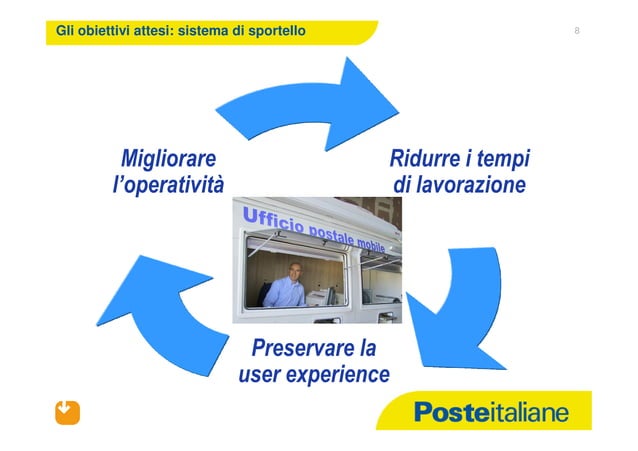 Gli obiettivi attesi: sistema di sportello

8

Migliorare l'operatività

Ridurre i tempi di lavorazione

Ufficio postale mobile

Preservare la user experience

Posteitaliane